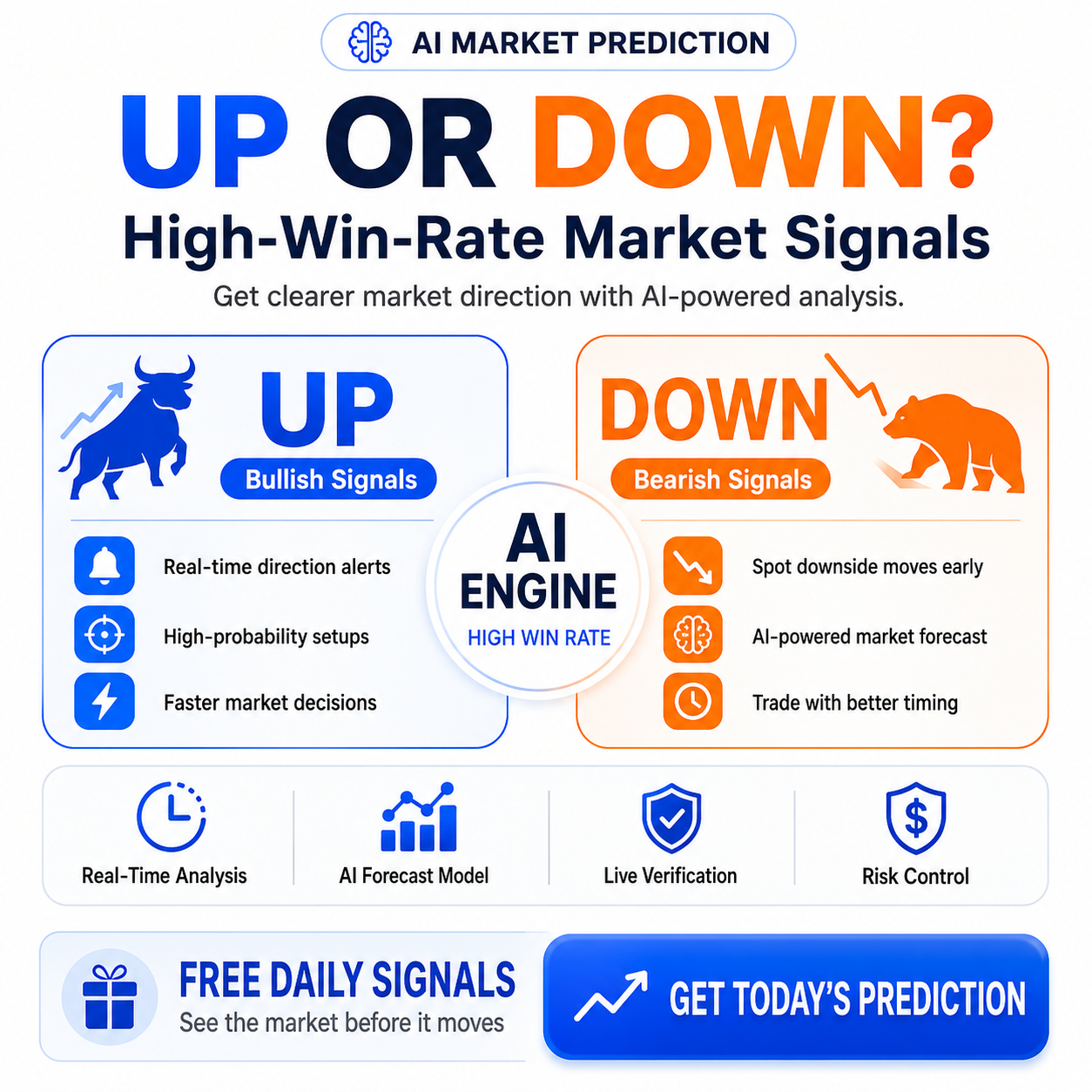 AI MARKET PREDICTION

UP OR DOWN?

High-Win-Rate Market Signals

Get clearer market direction with AI-powered analysis.

UP

Bullish Signals

Real-time direction alerts

High-probability setups

Faster market decisions

AI ENGINE

HIGH WIN RATE

DOWN

Bearish Signals

Spot downside moves early

AI-powered market forecast

Trade with better timing

Real-Time Analysis

AI Forecast Model

Live Verification

Risk Control

FREE DAILY SIGNALS

See the market before it moves

GET TODAY'S PREDICTION